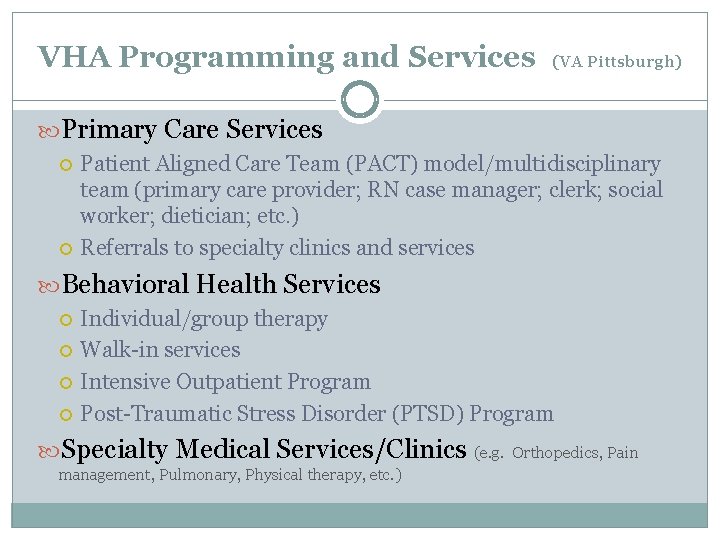 VHA Programming and Services (VA Pittsburgh)

Primary Care Services

Patient Aligned Care Team (PACT) model/multidisciplinary team (primary care provider; RN case manager; clerk; social worker; dietician; etc.)

Referrals to specialty clinics and services

Behavioral Health Services

Individual/group therapy

Walk-in services

Intensive Outpatient Program

Post-Traumatic Stress Disorder (PTSD) Program

Specialty Medical Services/Clinics (e.g. Orthopedics, Pain management, Pulmonary, Physical therapy, etc.)